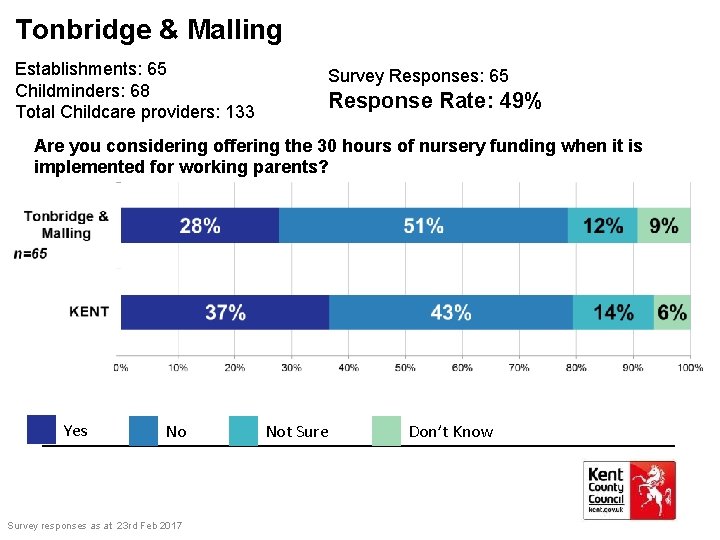 Tonbridge & Malling

Establishments: 65
Childminders: 68
Total Childcare providers: 133

Survey Responses: 65
Response Rate: 49%

Are you considering offering the 30 hours of nursery funding when it is implemented for working parents?

Tonbridge & Malling
n=65

28% 51% 12% 9%

KENT

37% 43% 14% 6%

0% 10% 20% 30% 40% 50% 60% 70% 80% 90% 100%

Yes No Not Sure Don't Know

Kent County Council kent.gov.uk

Survey responses as at 23rd Feb 2017